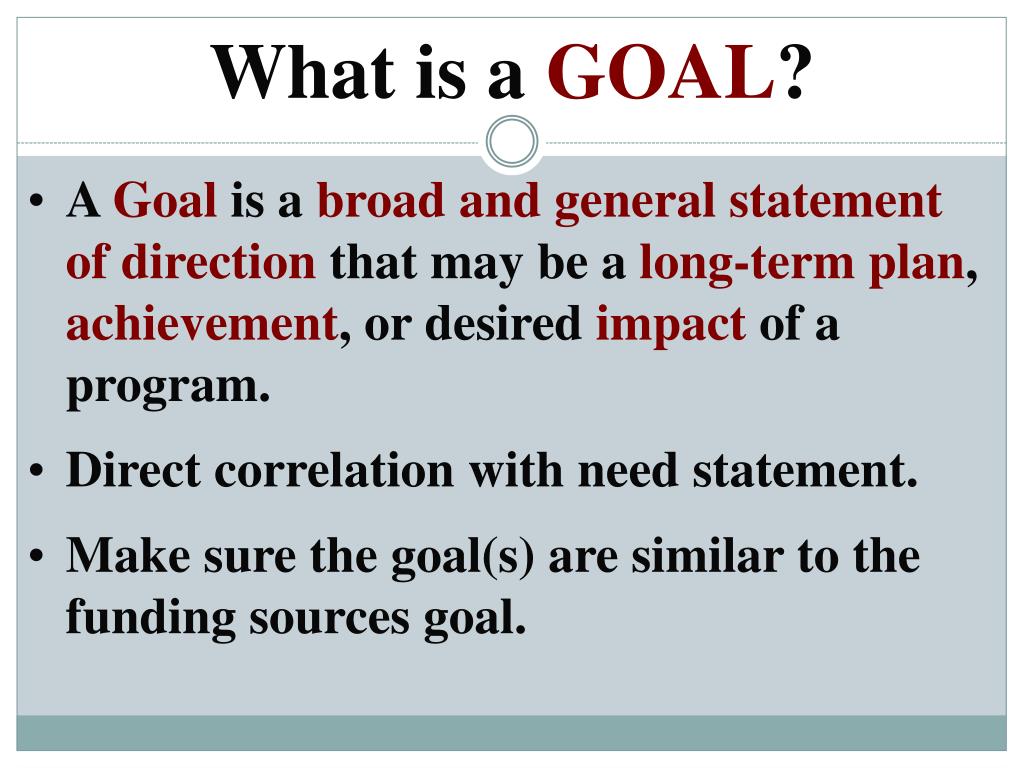 What is a GOAL?

• A Goal is a broad and general statement of direction that may be a long-term plan, achievement, or desired impact of a program.

• Direct correlation with need statement.

• Make sure the goal(s) are similar to the funding sources goal.